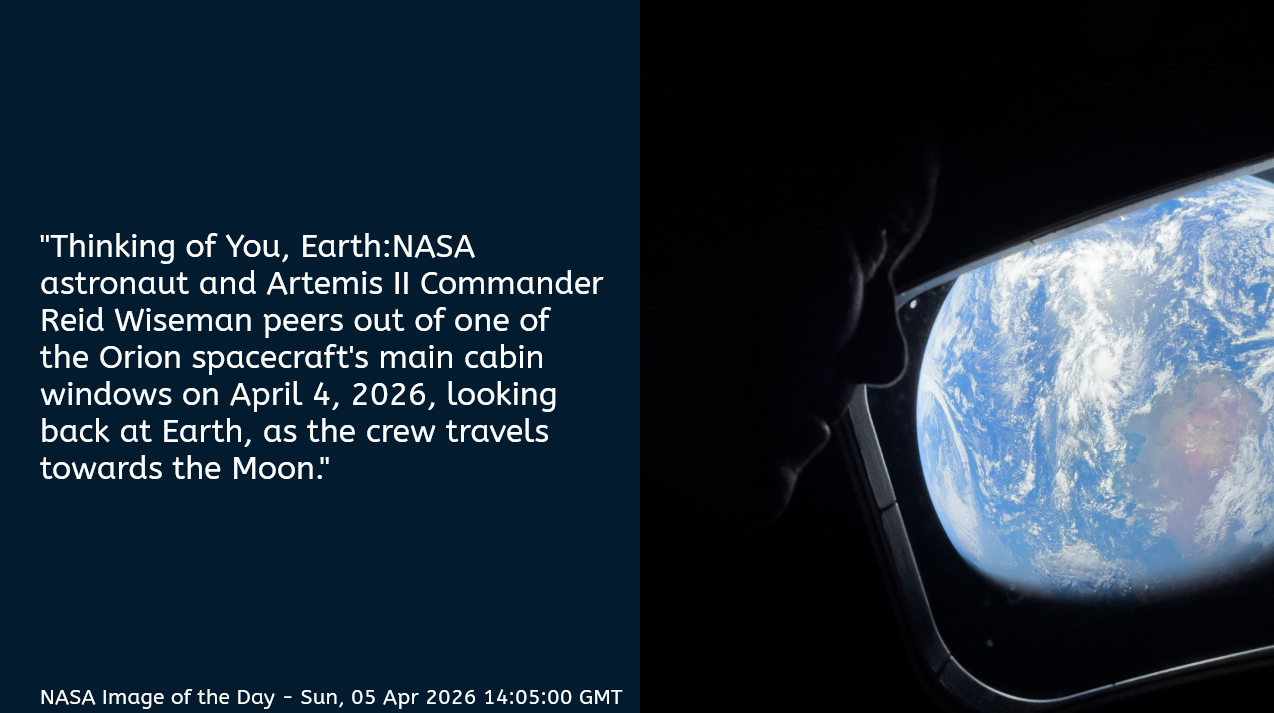 "Thinking of You, Earth:NASA astronaut and Artemis II Commander Reid Wiseman peers out of one of the Orion spacecraft's main cabin windows on April 4, 2026, looking back at Earth, as the crew travels towards the Moon."

NASA Image of the Day - Sun, 05 Apr 2026 14:05:00 GMT